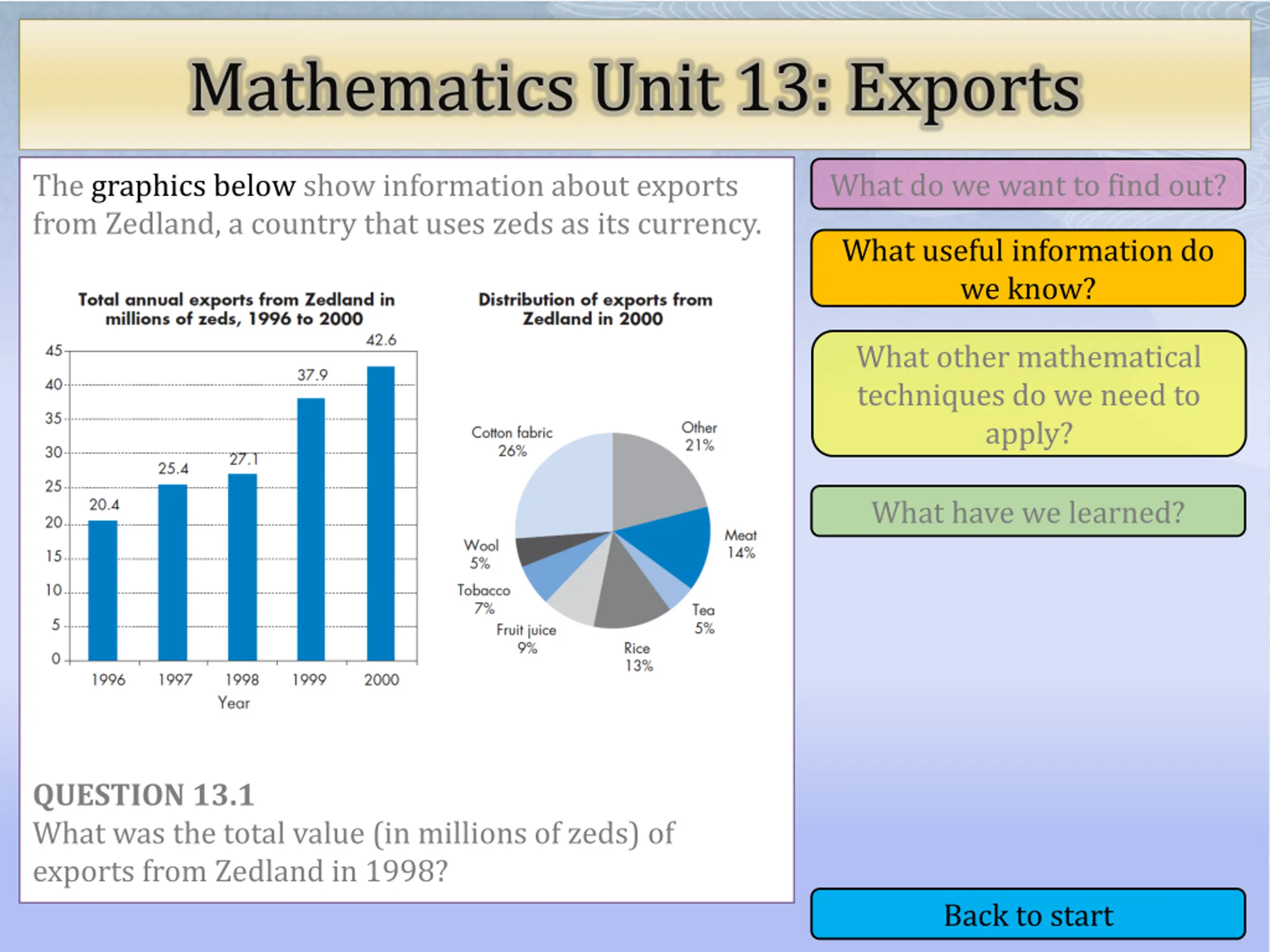 Mathematics Unit 13: Exports

The graphics below show information about exports from Zedland, a country that uses zeds as its currency.

Total annual exports from Zedland in millions of zeds, 1996 to 2000

45
40
35
30
25
20
15
10
5
0

20.4
25.4
27.1
37.9
42.6

1996 1997 1998 1999 2000
Year

Distribution of exports from Zedland in 2000

Cotton fabric 26%
Other 21%
Meat 14%
Tea 5%
Rice 13%
Fruit juice 9%
Tobacco 7%
Wool 5%

QUESTION 13.1
What was the total value (in millions of zeds) of exports from Zedland in 1998?

What do we want to find out?

What useful information do we know?

What other mathematical techniques do we need to apply?

What have we learned?

Back to start